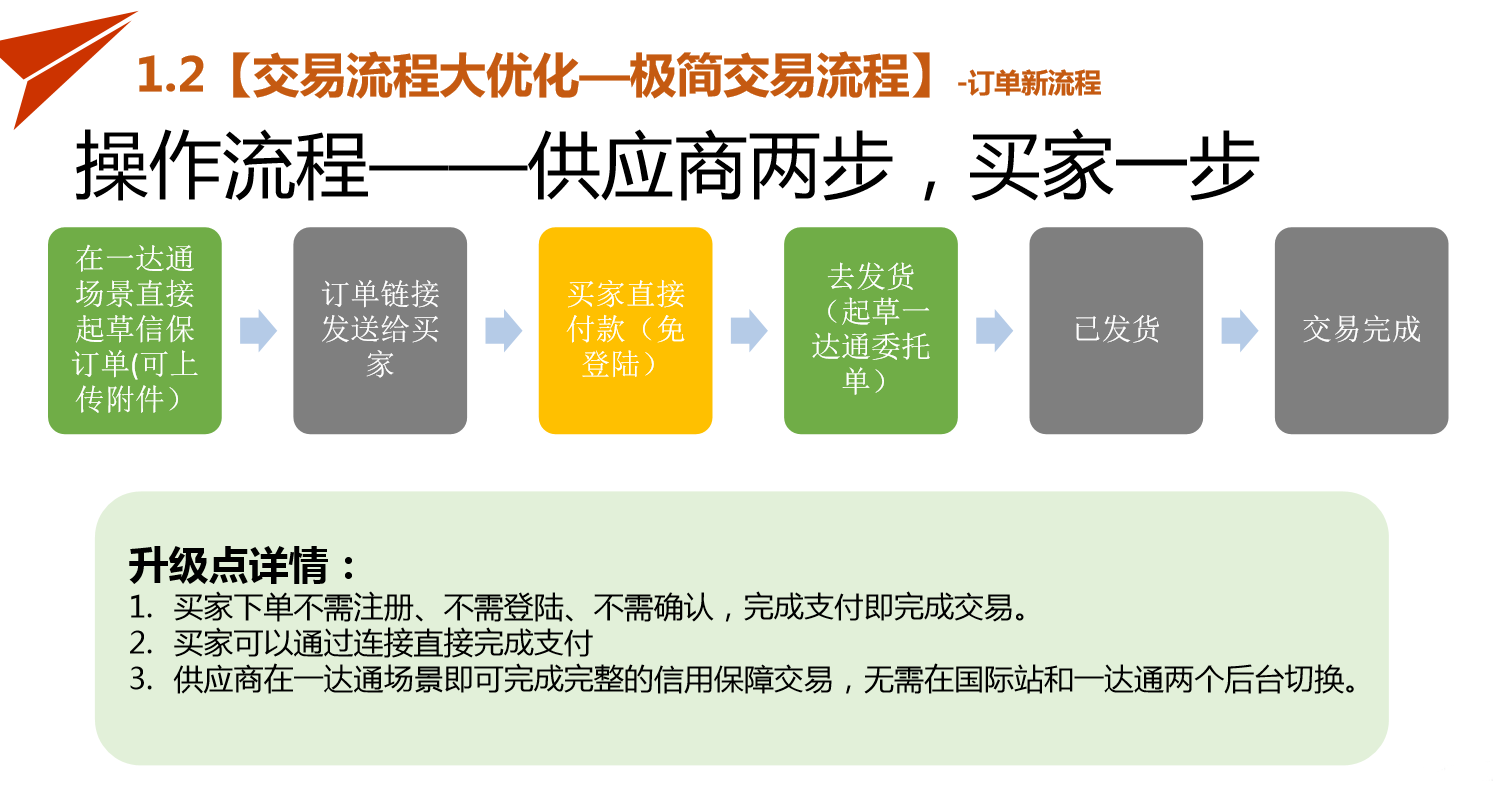 1.2【交易流程大优化—极简交易流程】-订单新流程

操作流程——供应商两步，买家一步

在一达通场景直接起草信保订单(可上传附件）

订单链接发送给买家

买家直接付款（免登陆）

去发货（起草一达通委托单）

已发货

交易完成

升级点详情：
1. 买家下单不需注册、不需登陆、不需确认，完成支付即完成交易。
2. 买家可以通过连接直接完成支付
3. 供应商在一达通场景即可完成完整的信用保障交易，无需在国际站和一达通两个后台切换。